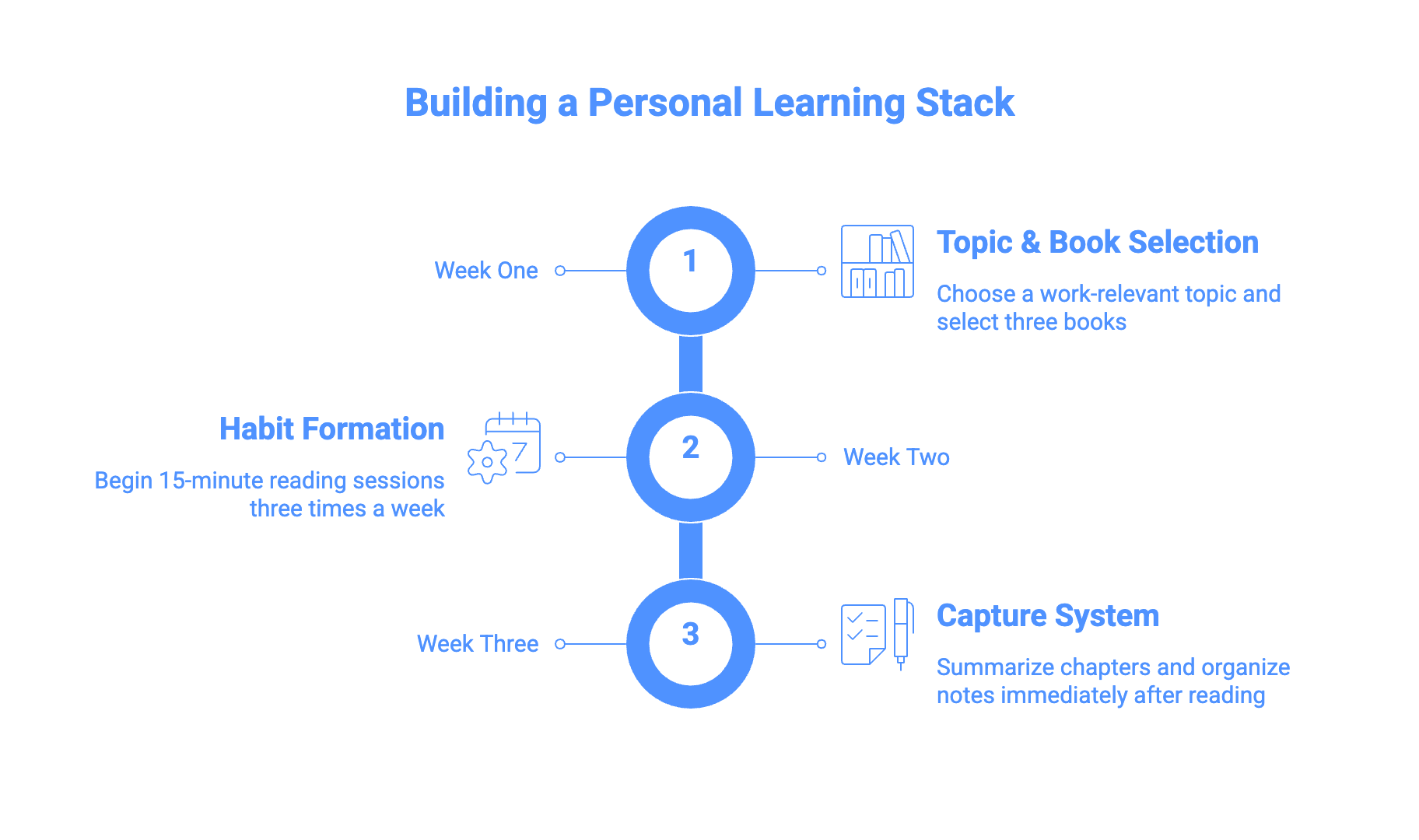 Building a Personal Learning Stack

Week One

1

Topic & Book Selection

Choose a work-relevant topic and select three books

Habit Formation

Begin 15-minute reading sessions three times a week

7

2

Week Two

Week Three

3

Capture System

Summarize chapters and organize notes immediately after reading